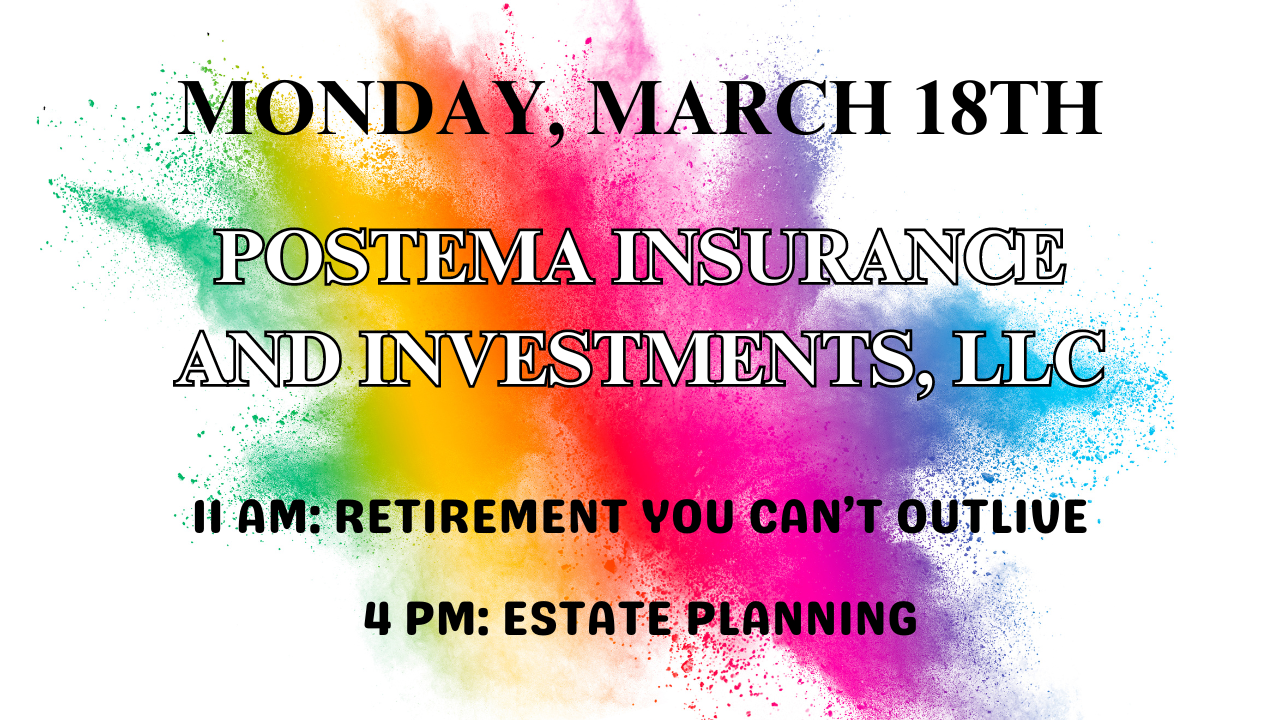 MONDAY, MARCH 18TH

POSTEMA INSURANCE AND INVESTMENTS, LLC

11 AM: RETIREMENT YOU CAN'T OUTLIVE

4 PM: ESTATE PLANNING